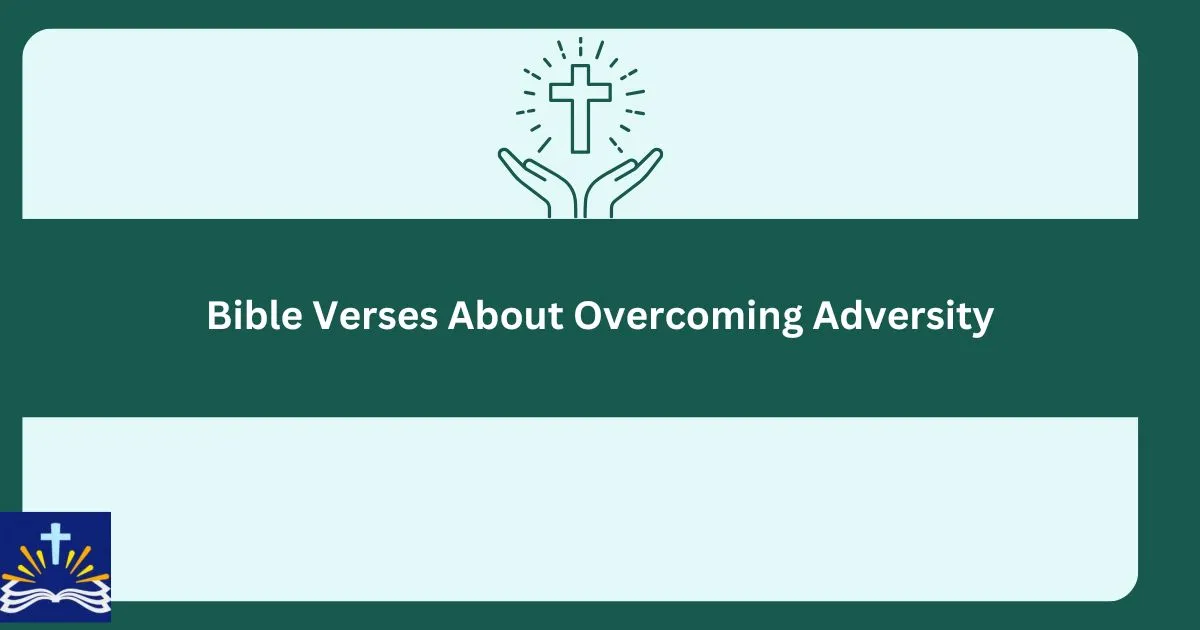 Bible Verses About Overcoming Adversity